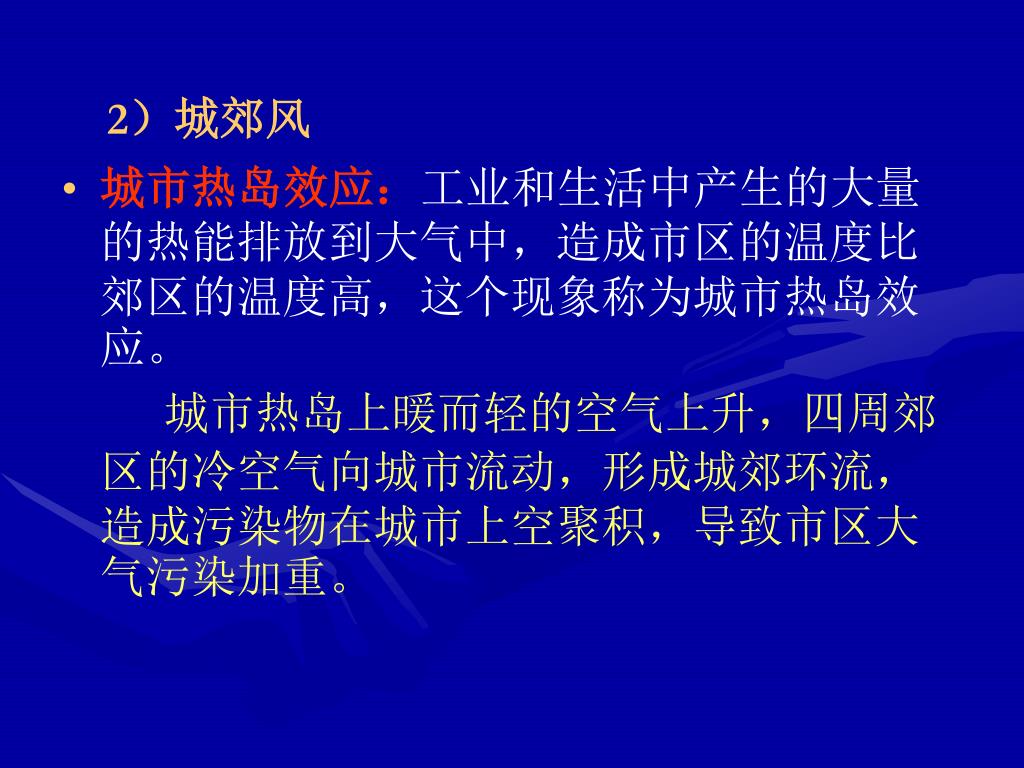 2）城郊风

• 城市热岛效应：工业和生活中产生的大量的热能排放到大气中，造成市区的温度比郊区的温度高，这个现象称为城市热岛效应。

城市热岛上暖而轻的空气上升，四周郊区的冷空气向城市流动，形成城郊环流，造成污染物在城市上空聚积，导致市区大气污染加重。